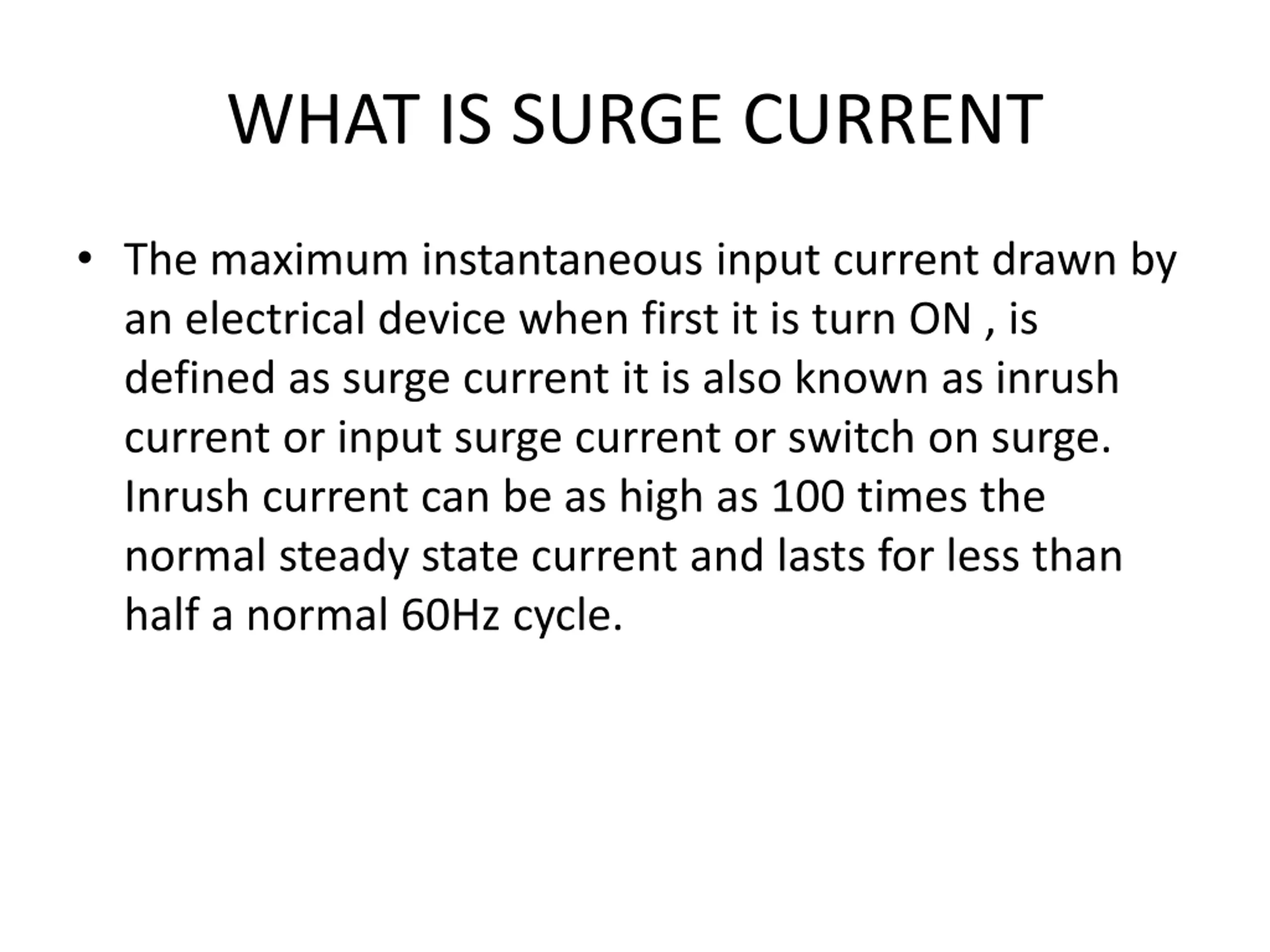 WHAT IS SURGE CURRENT

• The maximum instantaneous input current drawn by an electrical device when first it is turn ON , is defined as surge current it is also known as inrush current or input surge current or switch on surge. Inrush current can be as high as 100 times the normal steady state current and lasts for less than half a normal 60Hz cycle.